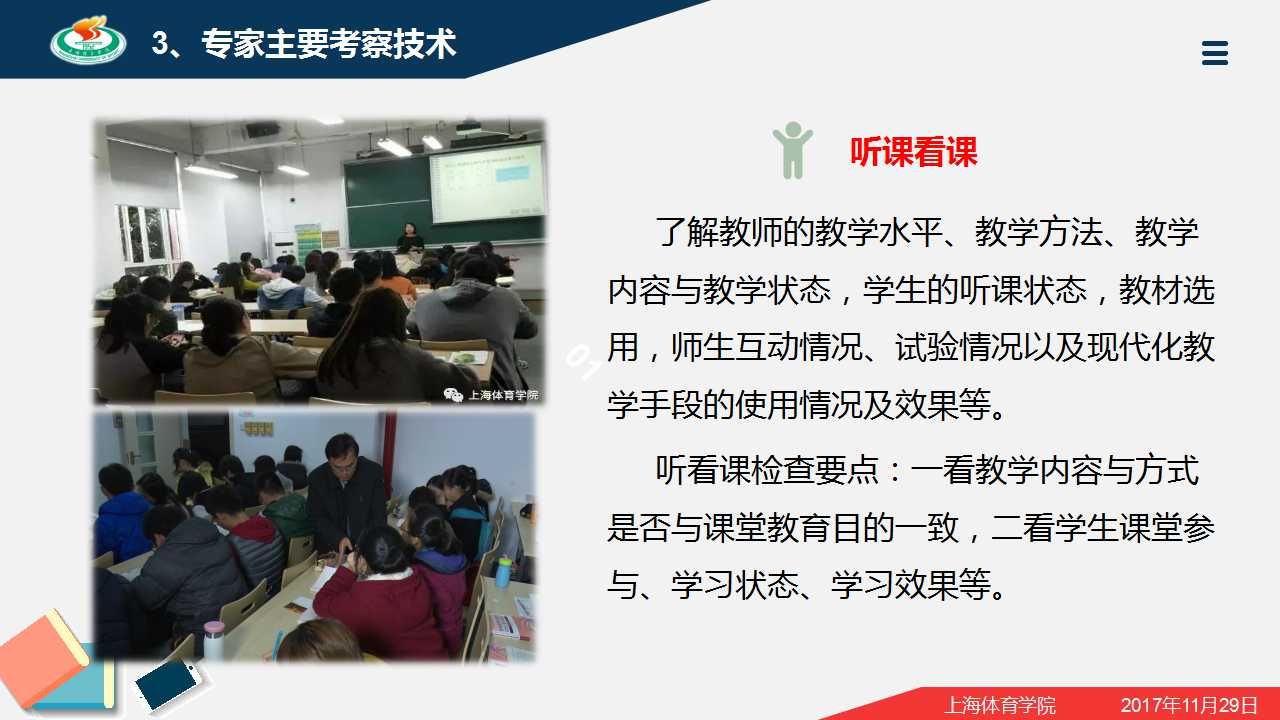 3、专家主要考察技术

上海体育学院

01

听课看课

了解教师的教学水平、教学方法、教学内容与教学状态，学生的听课状态，教材选用，师生互动情况、试验情况以及现代化教学手段的使用情况及效果等。

听看课检查要点：一看教学内容与方式是否与课堂教育目的一致，二看学生课堂参与、学习状态、学习效果等。

上海体育学院 2017年11月29日